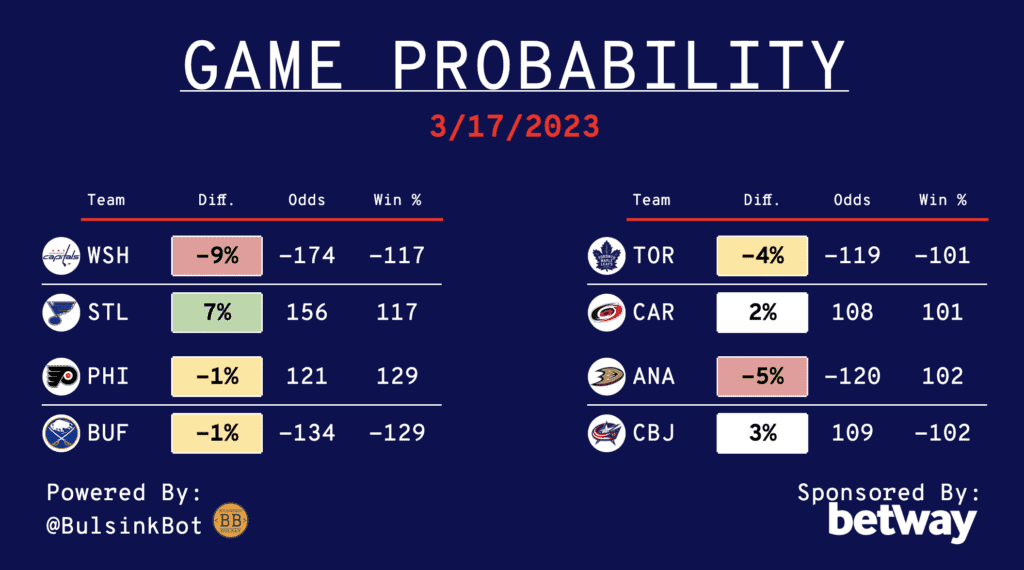 GAME PROBABILITY

3/17/2023

| Team | Diff. | Odds | Win % |
|---|---|---|---|
| WSH | -9% | -174 | -117 |
| STL | 7% | 156 | 117 |
| PHI | -1% | 121 | 129 |
| BUF | -1% | -134 | -129 |

| Team | Diff. | Odds | Win % |
|---|---|---|---|
| TOR | -4% | -119 | -101 |
| CAR | 2% | 108 | 101 |
| ANA | -5% | -120 | 102 |
| CBJ | 3% | 109 | -102 |

Powered By:
@BulsinkBot BB

Sponsored By:
betway